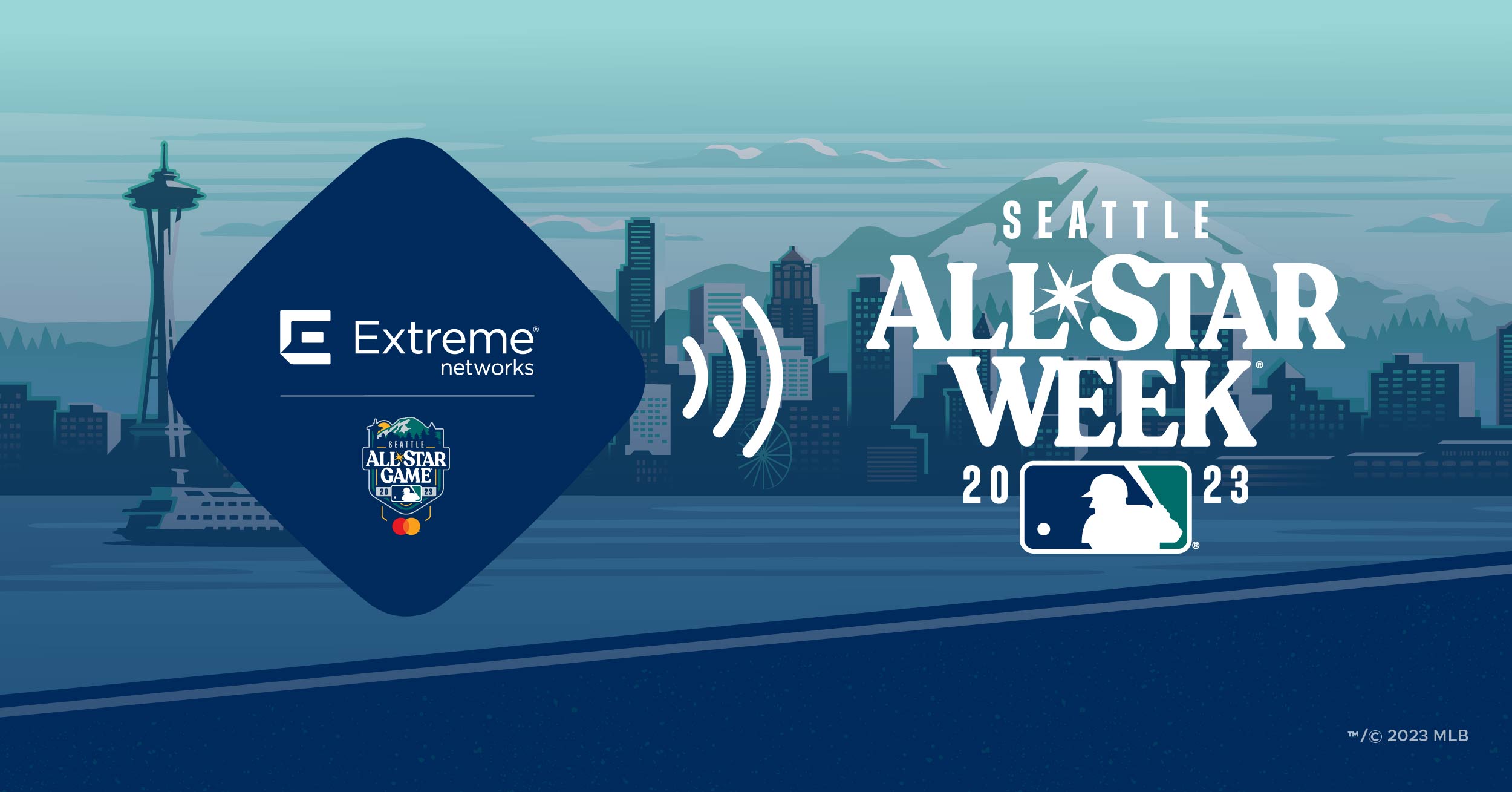 Extreme® networks

SEATTLE ALL STAR GAME 20 23

SEATTLE ALL STAR WEEK® 20 23

™/© 2023 MLB